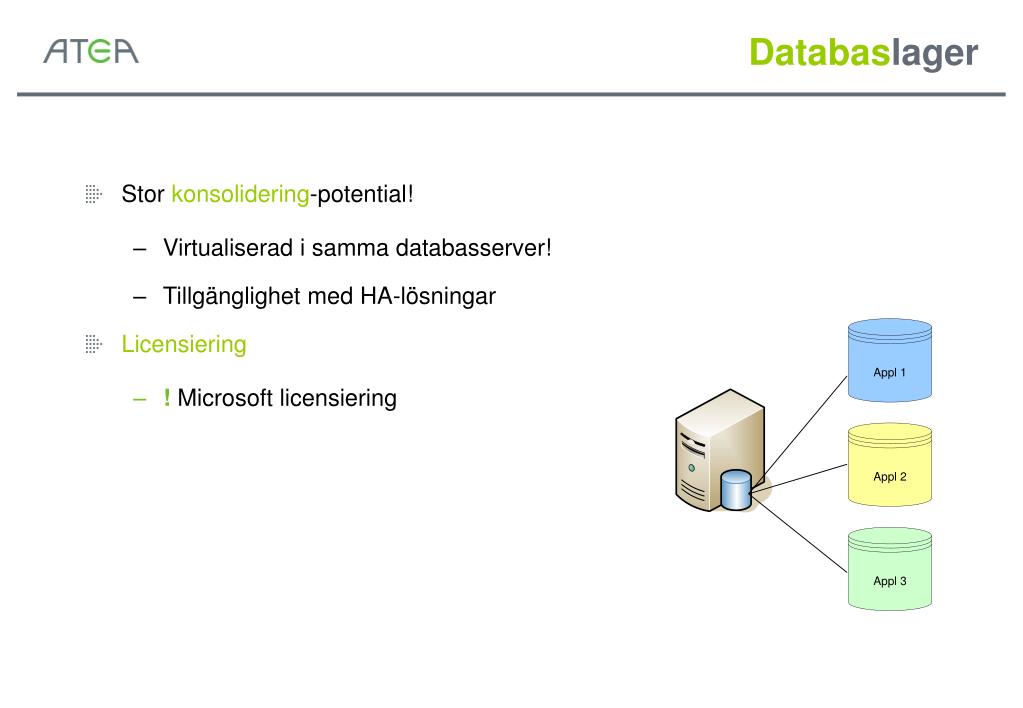 ATEA

Databaslager

Stor konsolidering-potential!

– Virtualiserad i samma databasserver!

– Tillgänglighet med HA-lösningar

Licensiering

– ! Microsoft licensiering

Appl 1

Appl 2

Appl 3